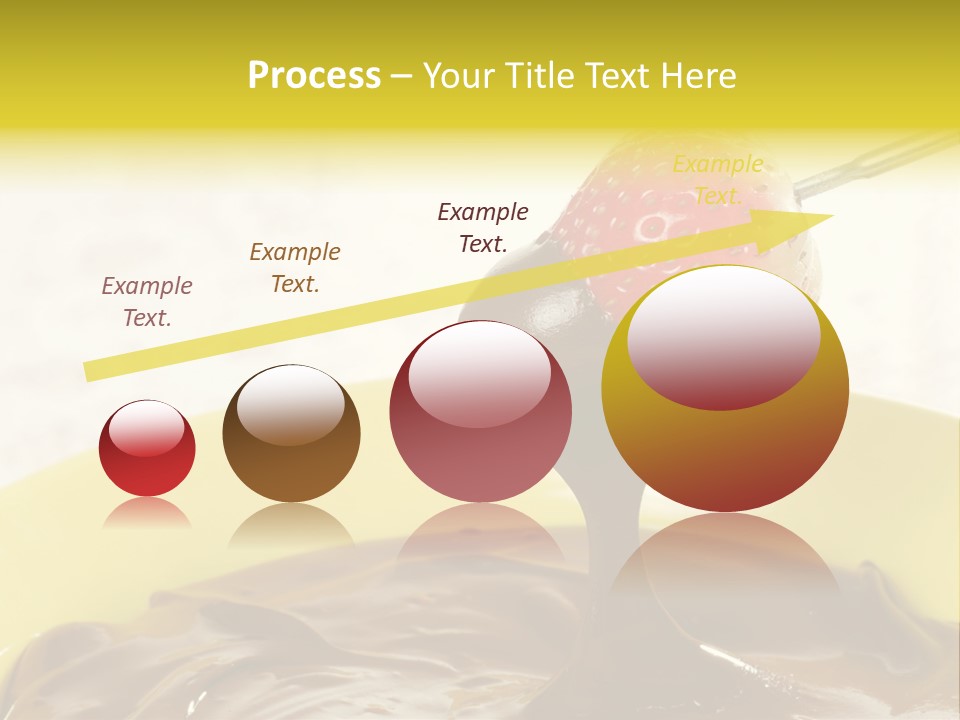 Process – Your Title Text Here

Example Text.

Example Text.

Example Text.

Example Text.